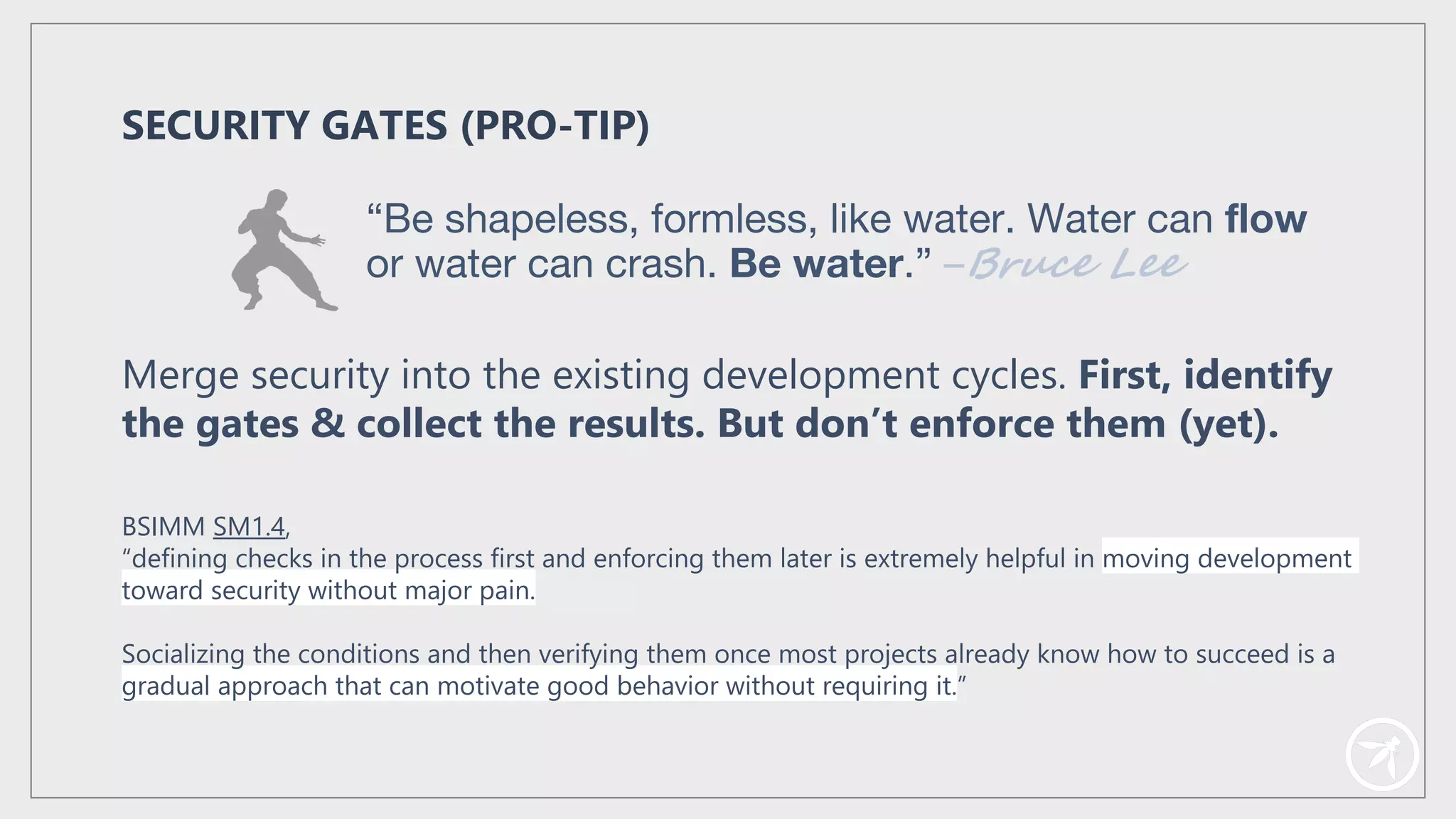 SECURITY GATES (PRO-TIP)

“Be shapeless, formless, like water. Water can flow or water can crash. Be water.” –Bruce Lee

Merge security into the existing development cycles. First, identify the gates & collect the results. But don’t enforce them (yet).

BSIMM SM1.4,
“defining checks in the process first and enforcing them later is extremely helpful in moving development toward security without major pain.

Socializing the conditions and then verifying them once most projects already know how to succeed is a gradual approach that can motivate good behavior without requiring it.”